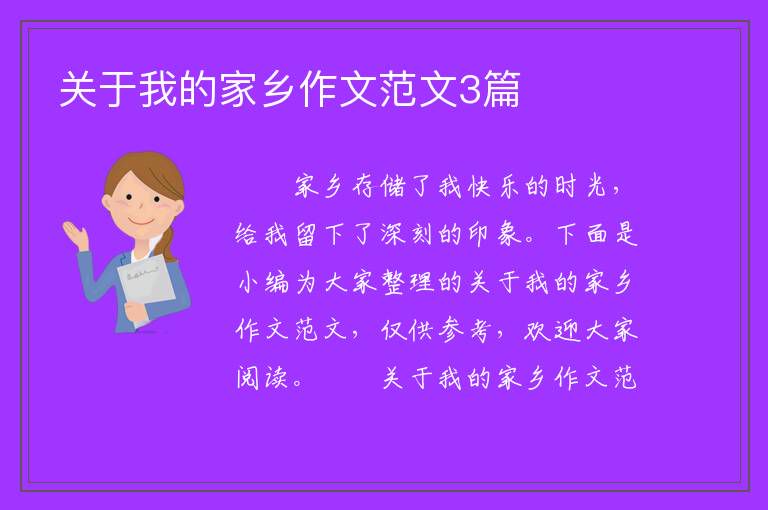 关于我的家乡作文范文3篇

家乡存储了我快乐的时光，给我留下了深刻的印象。下面是小编为大家整理的关于我的家乡作文范文，仅供参考，欢迎大家阅读。 关于我的家乡作文范